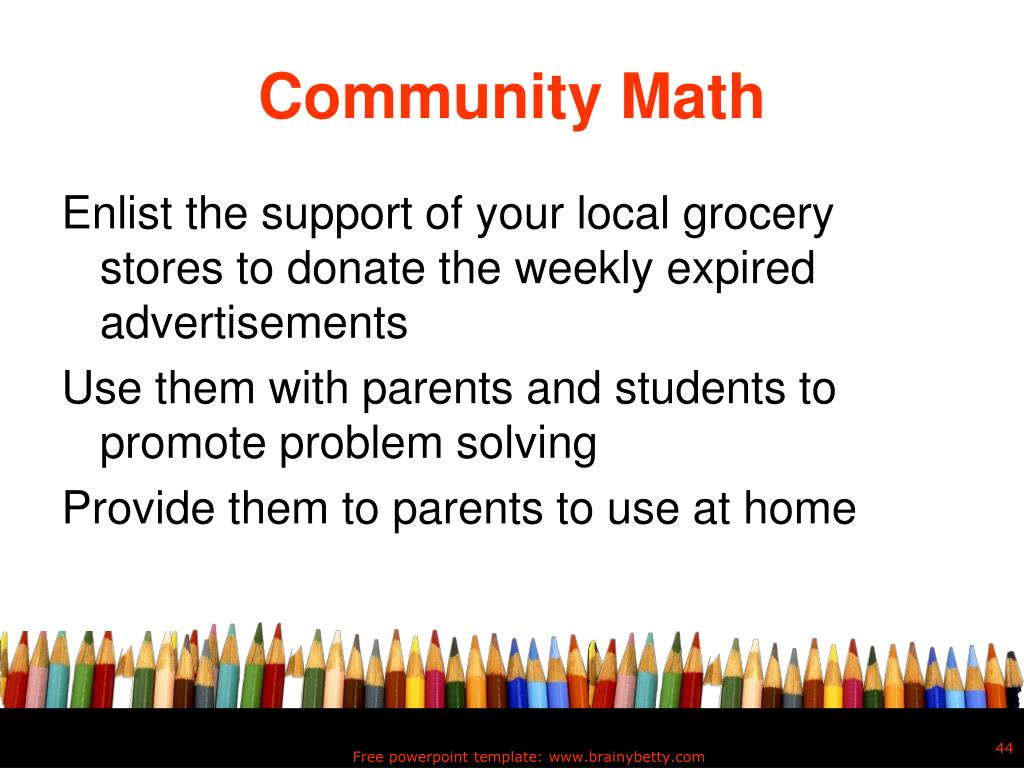 Community Math

Enlist the support of your local grocery stores to donate the weekly expired advertisements

Use them with parents and students to promote problem solving

Provide them to parents to use at home

Free powerpoint template: www.brainybetty.com

44